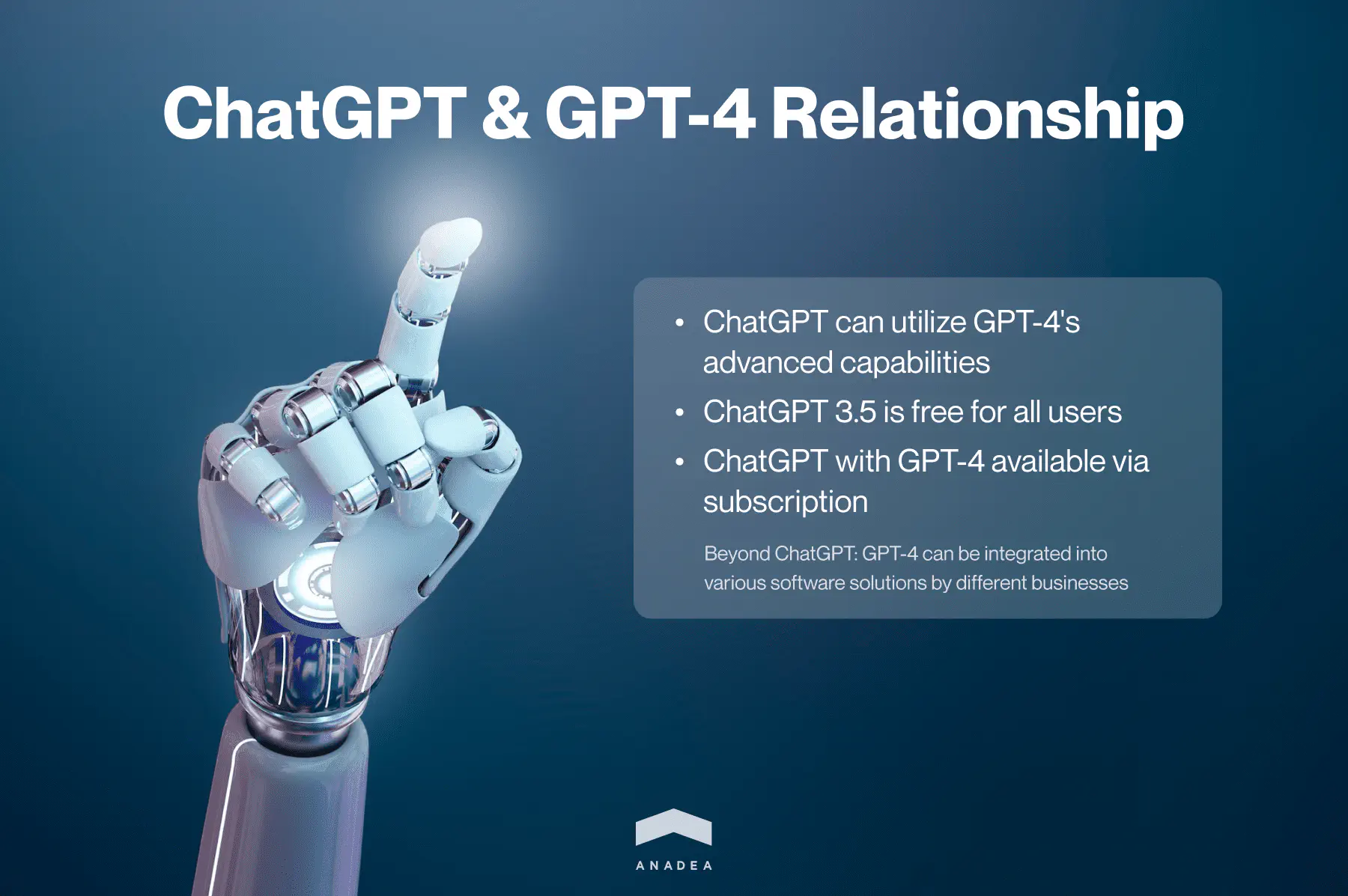 ChatGPT & GPT-4 Relationship

• ChatGPT can utilize GPT-4's advanced capabilities
• ChatGPT 3.5 is free for all users
• ChatGPT with GPT-4 available via subscription

Beyond ChatGPT: GPT-4 can be integrated into various software solutions by different businesses

ANADEA